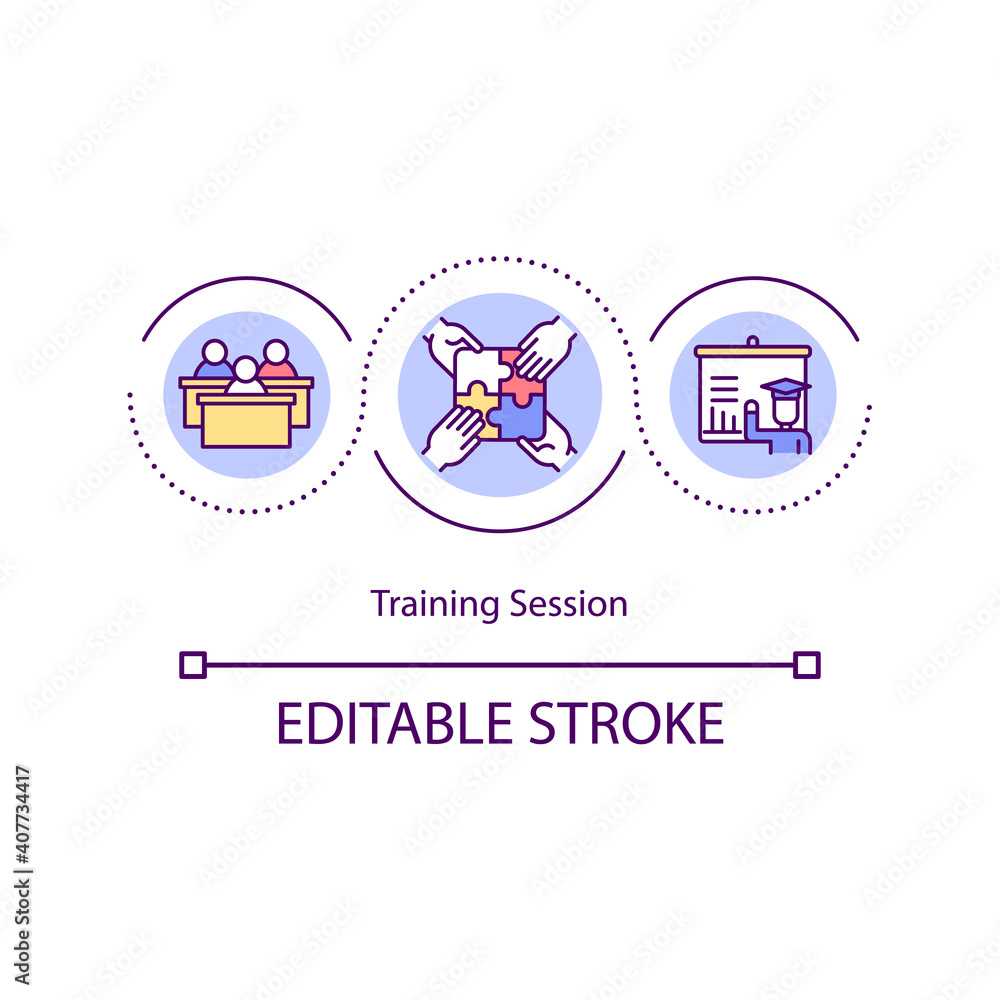 Training Session

EDITABLE STROKE

Adobe Stock | #407734417